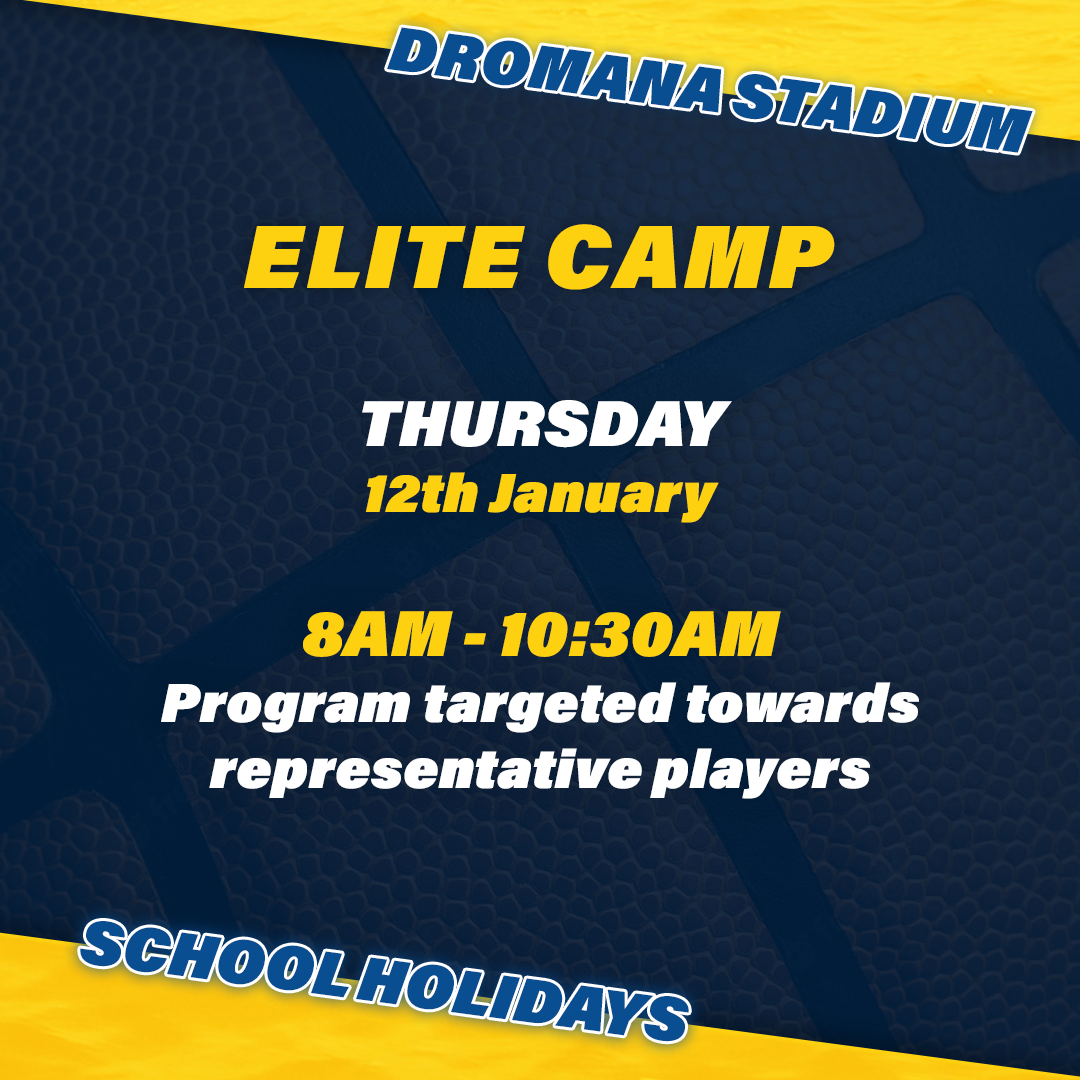 DROMANA STADIUM

ELITE CAMP

THURSDAY
12th January

8AM - 10:30AM
Program targeted towards representative players

SCHOOL HOLIDAYS